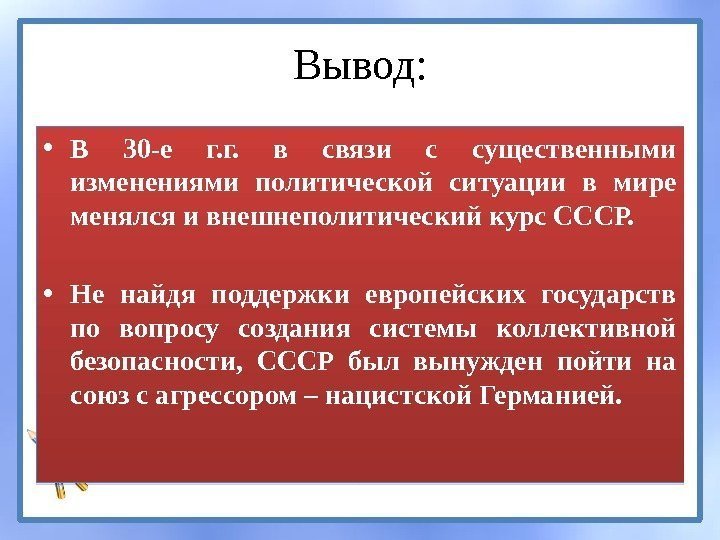 Вывод:

• В 30-е г.г. в связи с существенными изменениями политической ситуации в мире менялся и внешнеполитический курс СССР.

• Не найдя поддержки европейских государств по вопросу создания системы коллективной безопасности, СССР был вынужден пойти на союз с агрессором – нацистской Германией.